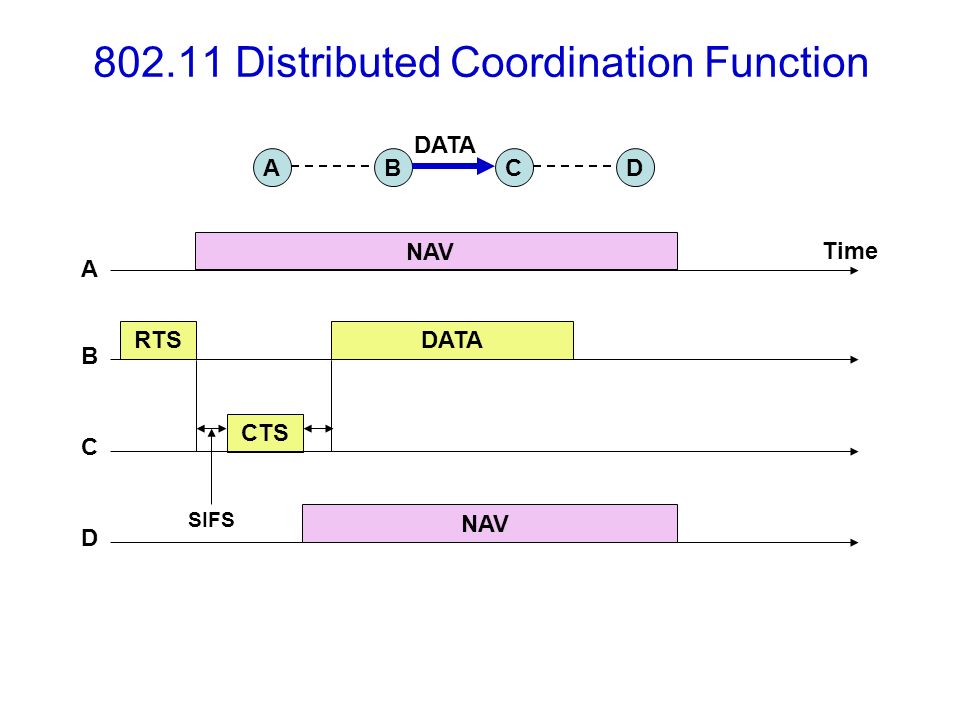 802.11 Distributed Coordination Function

DATA

A

B

C

D

NAV

Time

A

RTS

DATA

B

CTS

C

SIFS

NAV

D